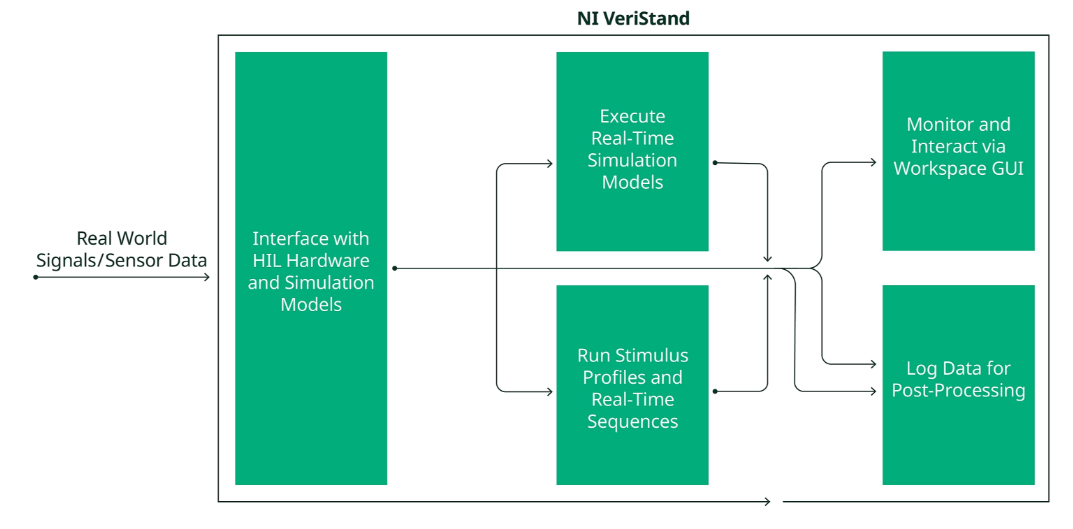 NI VeriStand

Real World Signals/Sensor Data

Interface with HIL Hardware and Simulation Models

Execute Real-Time Simulation Models

Run Stimulus Profiles and Real-Time Sequences

Monitor and Interact via Workspace GUI

Log Data for Post-Processing